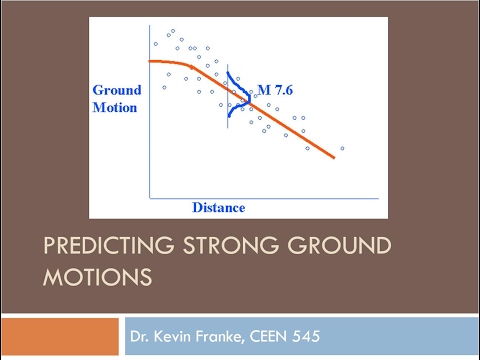 Ground Motion

M 7.6

Distance

PREDICTING STRONG GROUND MOTIONS

Dr. Kevin Franke, CEEN 545